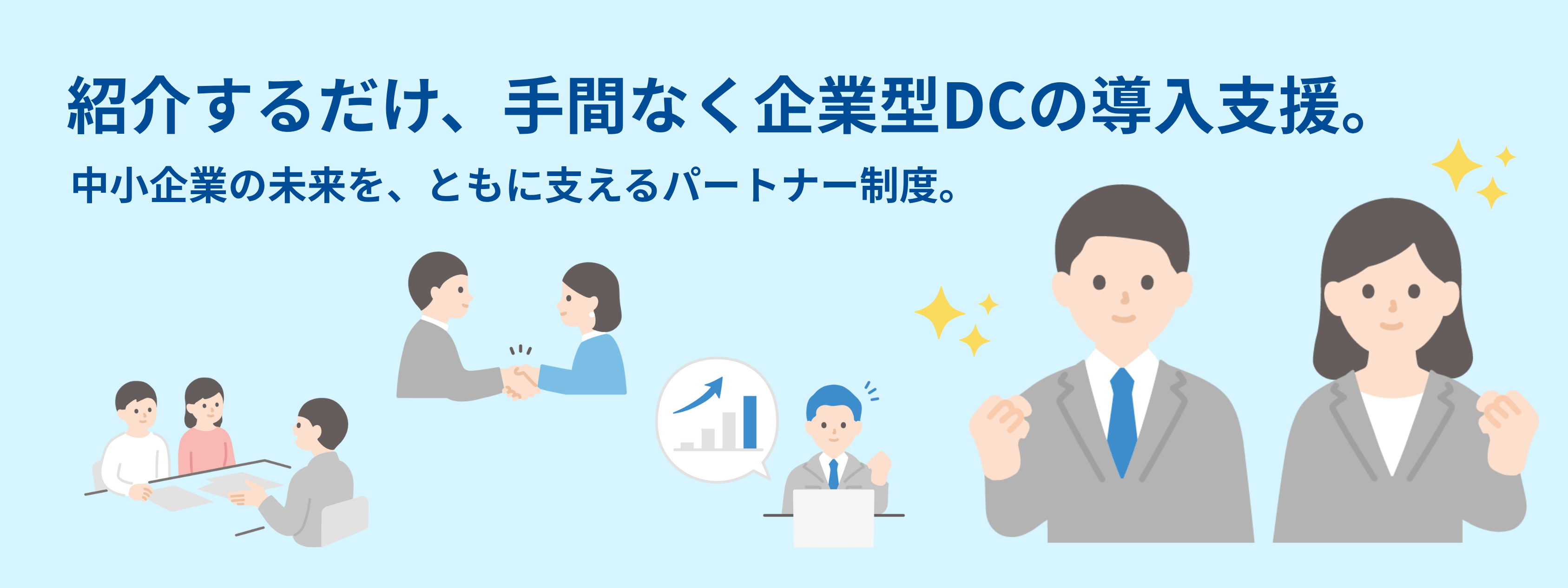 紹介するだけ、手間なく企業型DCの導入支援。

中小企業の未来を、ともに支えるパートナー制度。